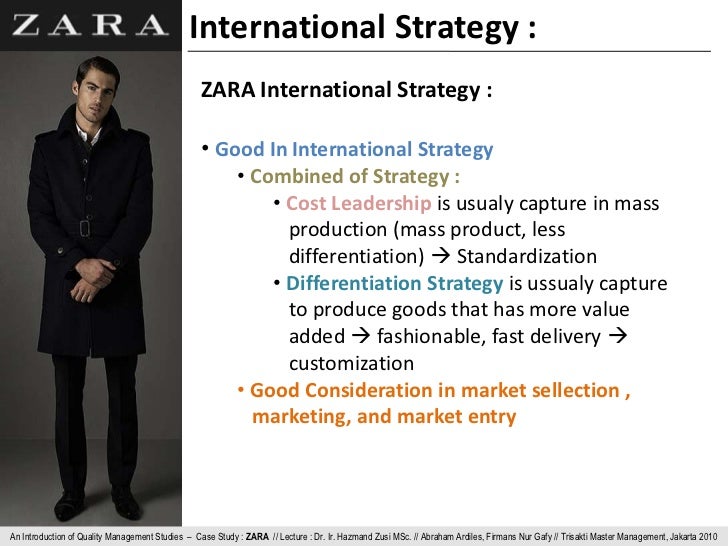 ZARA

International Strategy :

ZARA International Strategy :

• Good In International Strategy
• Combined of Strategy :
• Cost Leadership is usualy capture in mass production (mass product, less differentiation) → Standardization
• Differentiation Strategy is ussualy capture to produce goods that has more value added → fashionable, fast delivery → customization
• Good Consideration in market sellection , marketing, and market entry

An Introduction of Quality Management Studies – Case Study : ZARA // Lecture : Dr. Ir. Hazmand Zusi MSc. // Abraham Ardiles, Firmans Nur Gafy // Trisakti Master Management, Jakarta 2010